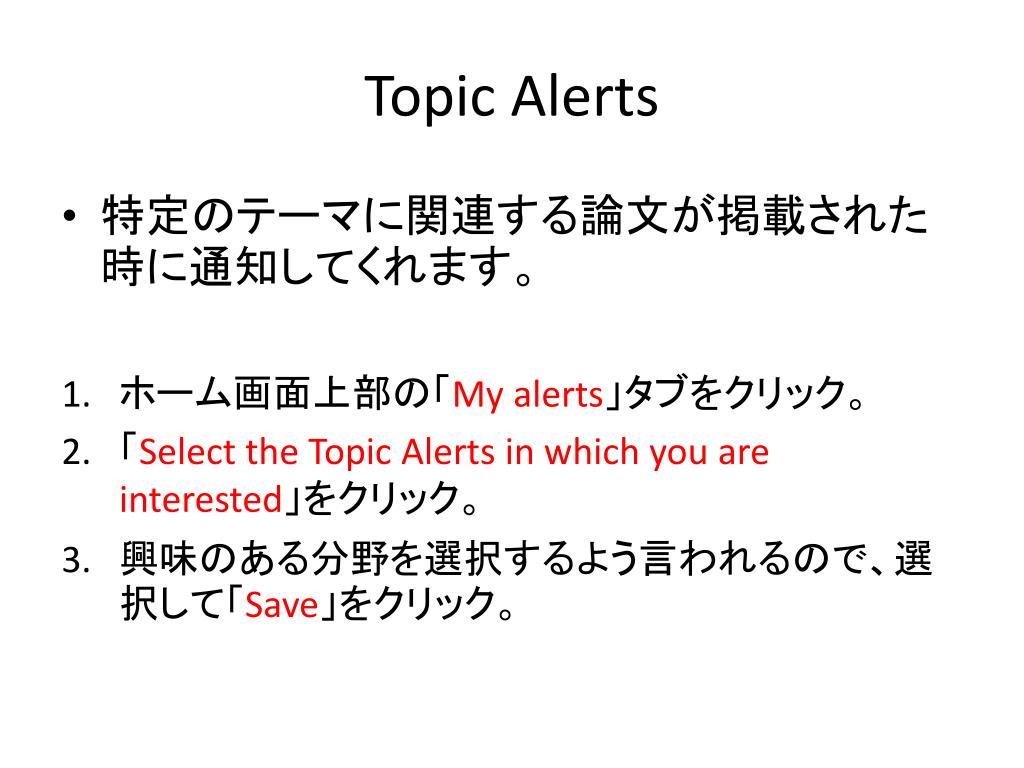 Topic Alerts

• 特定のテーマに関連する論文が掲載された時に通知してくれます。

1. ホーム画面上部の「My alerts」タブをクリック。
2. 「Select the Topic Alerts in which you are interested」をクリック。
3. 興味のある分野を選択するよう言われるので、選択して「Save」をクリック。